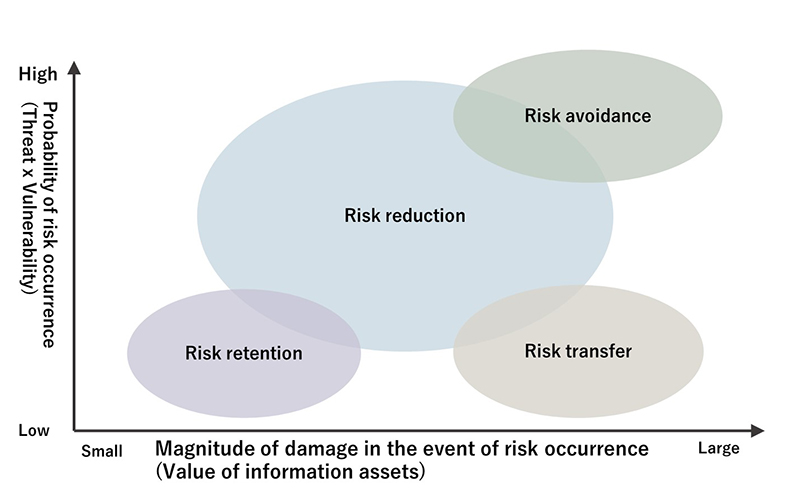 High

Probability of risk occurrence
(Threat x Vulnerability)

Risk avoidance

Risk reduction

Risk retention

Risk transfer

Low

Small

Magnitude of damage in the event of risk occurrence
(Value of information assets)

Large